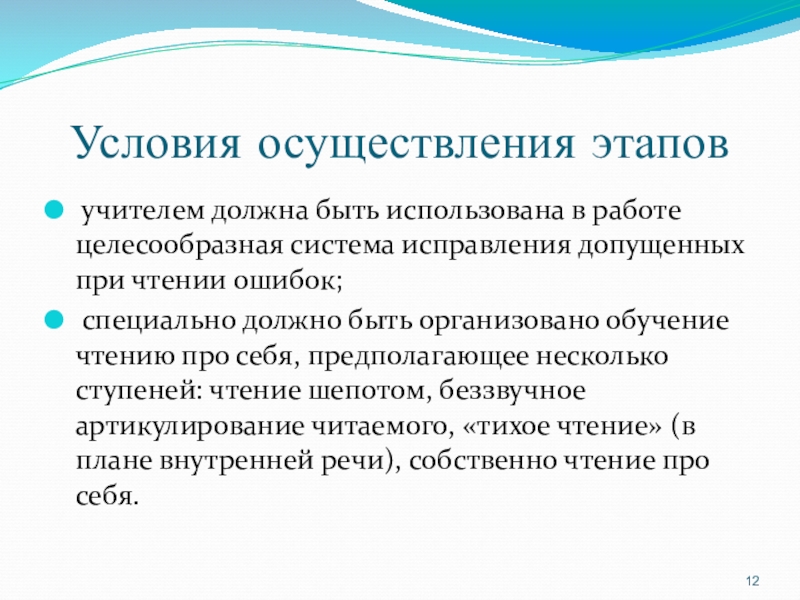 Условия осуществления этапов

учителем должна быть использована в работе целесообразная система исправления допущенных при чтении ошибок;

специально должно быть организовано обучение чтению про себя, предполагающее несколько ступеней: чтение шепотом, беззвучное артикулирование читаемого, «тихое чтение» (в плане внутренней речи), собственно чтение про себя.

12